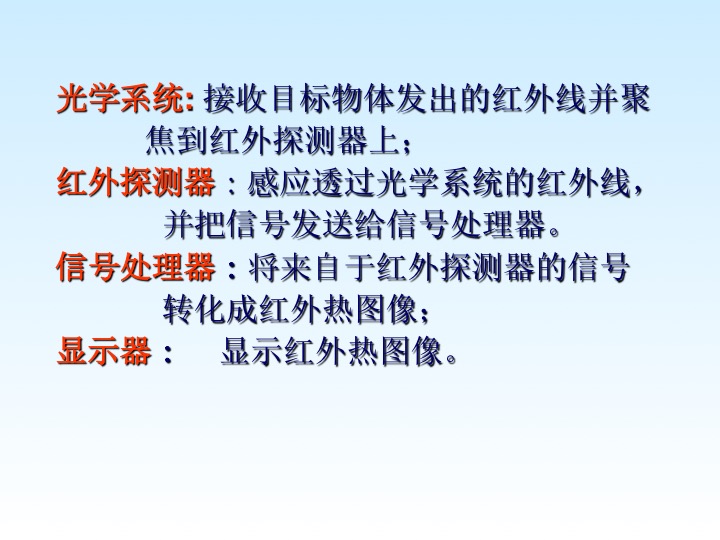 光学系统: 接收目标物体发出的红外线并聚焦到红外探测器上；

红外探测器：感应透过光学系统的红外线，并把信号发送给信号处理器。

信号处理器：将来自于红外探测器的信号转化成红外热图像；

显示器： 显示红外热图像。